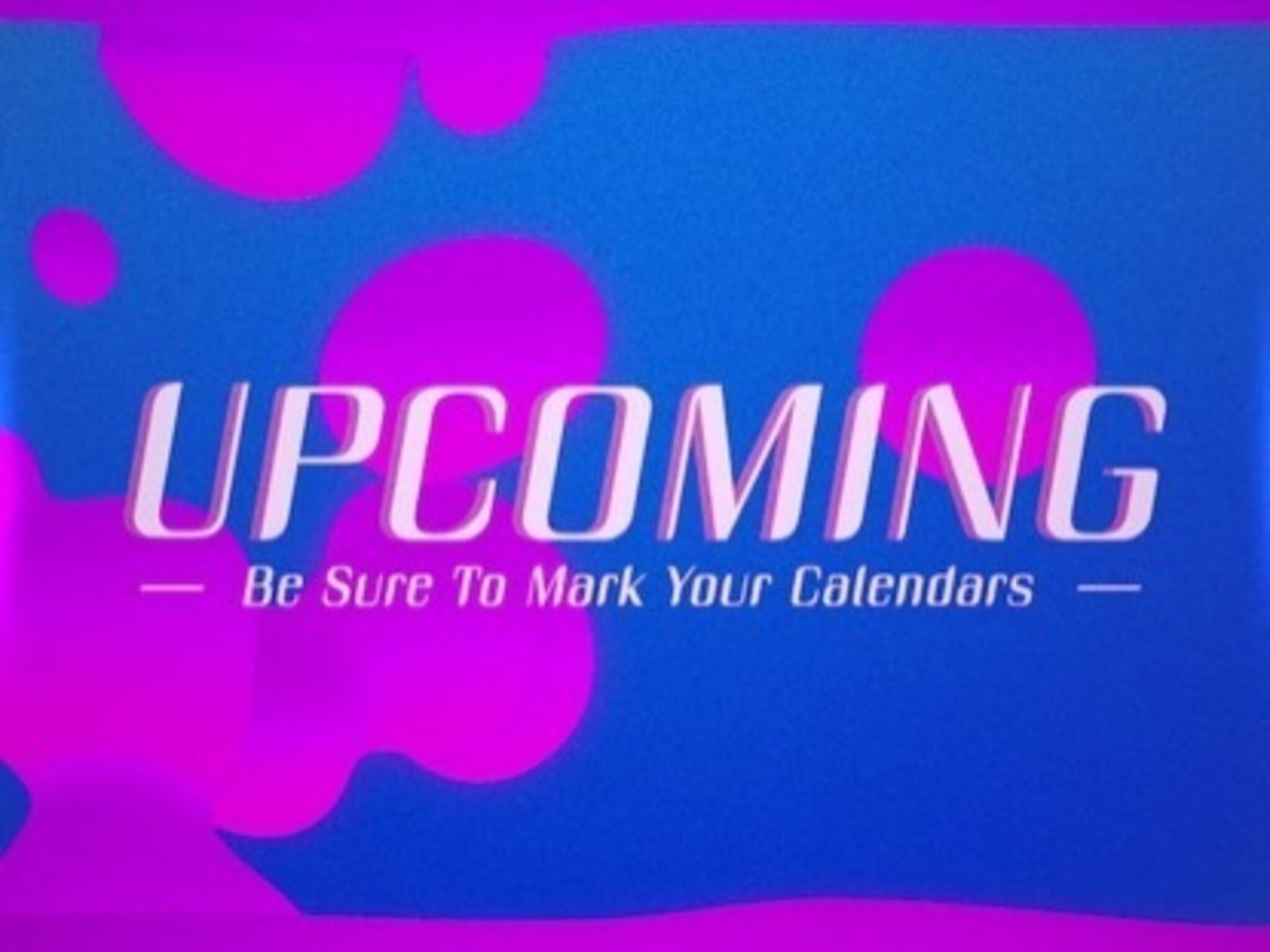 UPCOMING

— Be Sure To Mark Your Calendars —